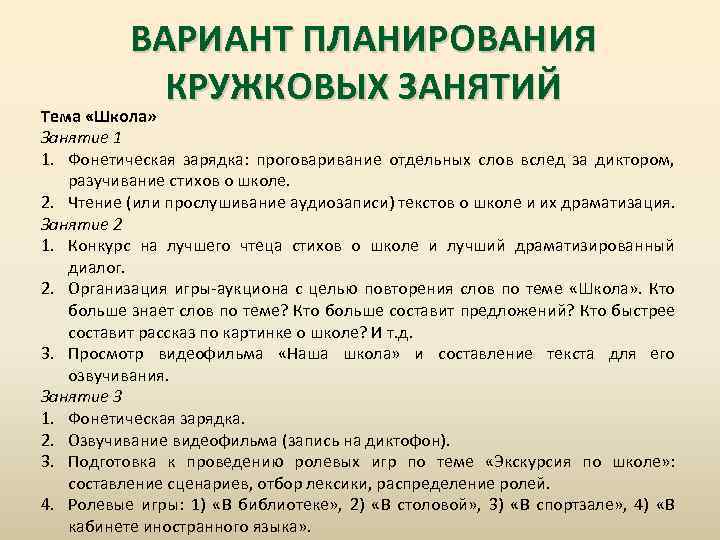 ВАРИАНТ ПЛАНИРОВАНИЯ КРУЖКОВЫХ ЗАНЯТИЙ

Тема «Школа»
Занятие 1
1. Фонетическая зарядка: проговаривание отдельных слов вслед за диктором, разучивание стихов о школе.
2. Чтение (или прослушивание аудиозаписи) текстов о школе и их драматизация.
Занятие 2
1. Конкурс на лучшего чтеца стихов о школе и лучший драматизированный диалог.
2. Организация игры-аукциона с целью повторения слов по теме «Школа». Кто больше знает слов по теме? Кто больше составит предложений? Кто быстрее составит рассказ по картинке о школе? И т.д.
3. Просмотр видеофильма «Наша школа» и составление текста для его озвучивания.
Занятие 3
1. Фонетическая зарядка.
2. Озвучивание видеофильма (запись на диктофон).
3. Подготовка к проведению ролевых игр по теме «Экскурсия по школе»: составление сценариев, отбор лексики, распределение ролей.
4. Ролевые игры: 1) «В библиотеке», 2) «В столовой», 3) «В спортзале», 4) «В кабинете иностранного языка».